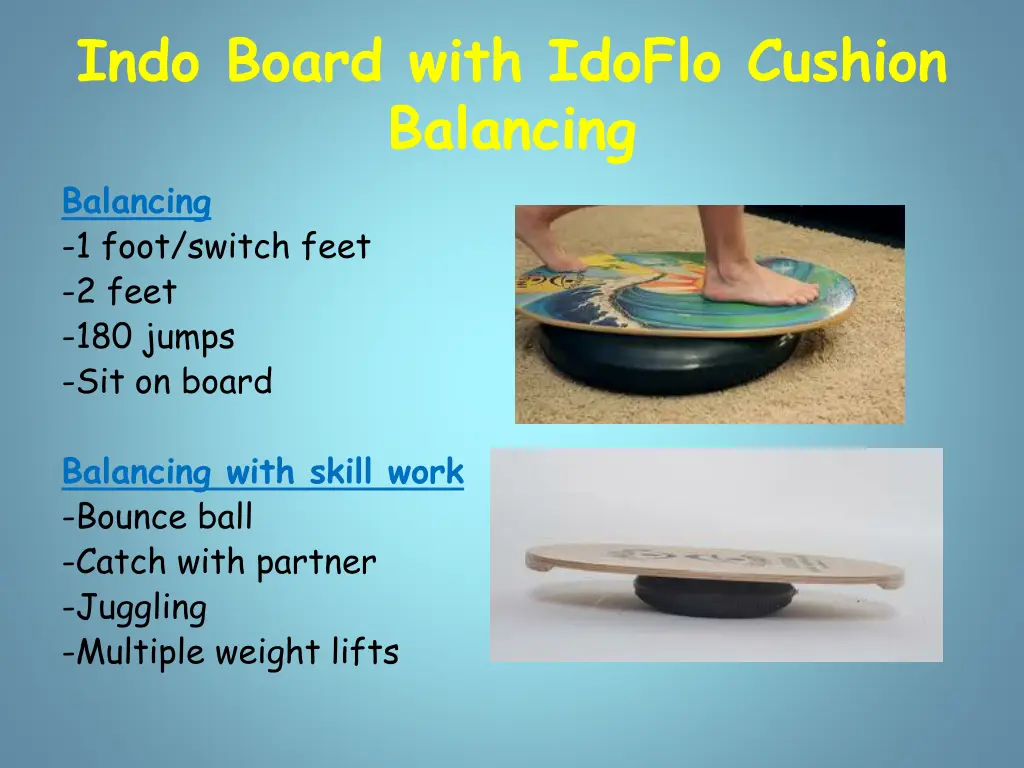 Indo Board with IdoFlo Cushion Balancing

Balancing
-1 foot/switch feet
-2 feet
-180 jumps
-Sit on board

Balancing with skill work
-Bounce ball
-Catch with partner
-Juggling
-Multiple weight lifts